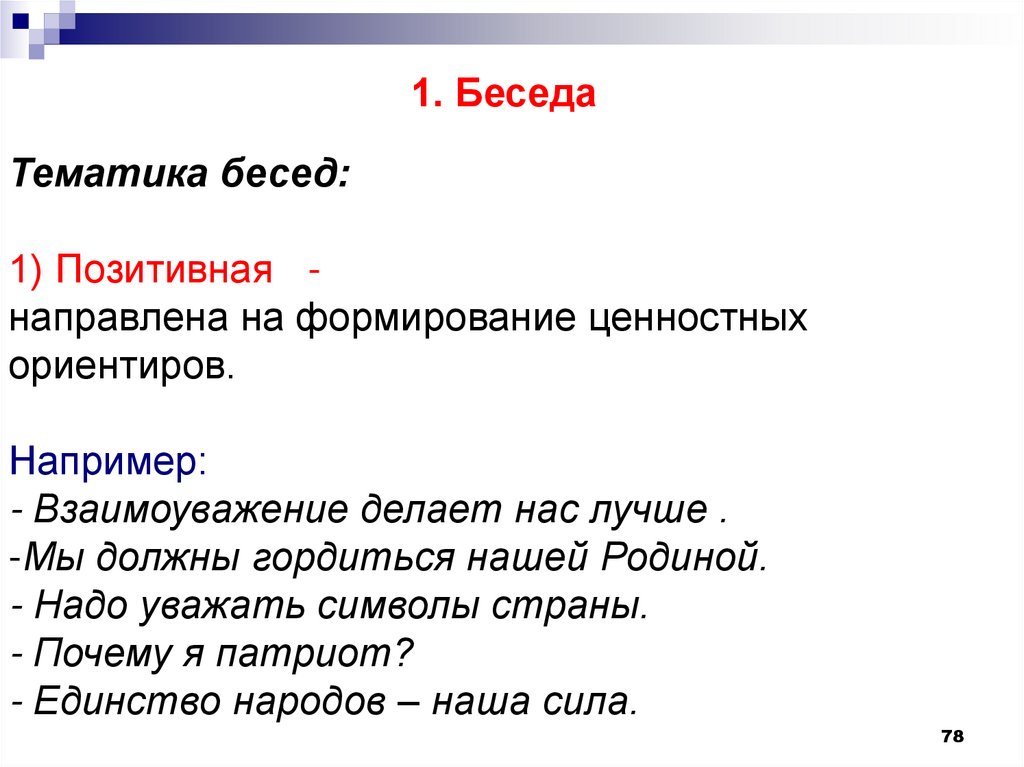 1. Беседа

Тематика бесед:

1) Позитивная -
направлена на формирование ценностных ориентиров.

Например:
- Взаимоуважение делает нас лучше .
-Мы должны гордиться нашей Родиной.
- Надо уважать символы страны.
- Почему я патриот?
- Единство народов – наша сила.

78